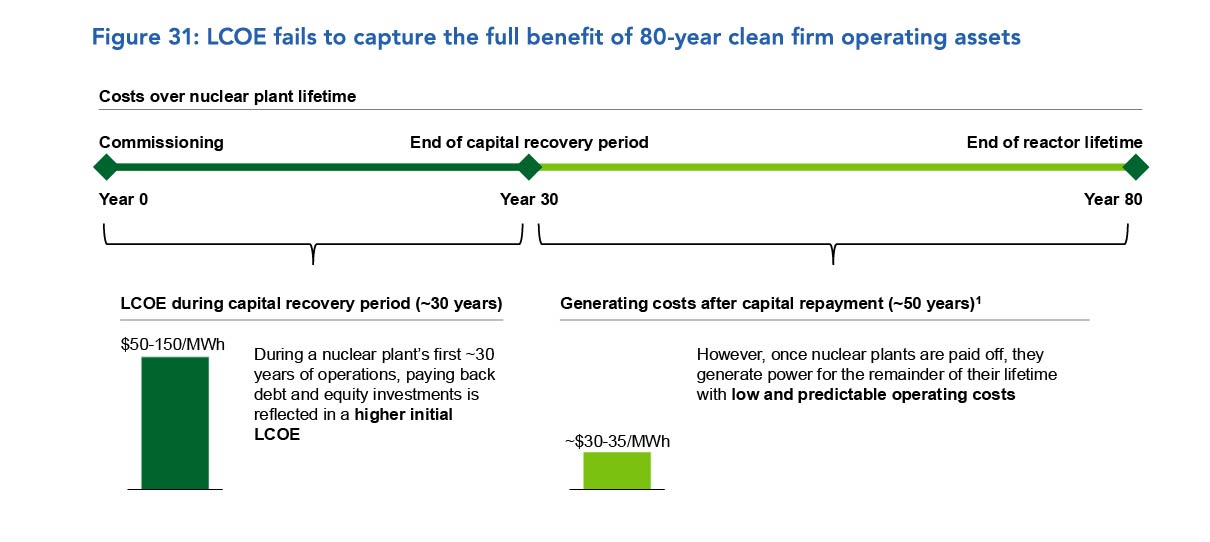 Figure 31: LCOE fails to capture the full benefit of 80-year clean firm operating assets

Costs over nuclear plant lifetime

Commissioning

End of capital recovery period

End of reactor lifetime

Year 0

Year 30

Year 80

LCOE during capital recovery period (~30 years)

$50-150/MWh

During a nuclear plant's first ~30 years of operations, paying back debt and equity investments is reflected in a higher initial LCOE

Generating costs after capital repayment (~50 years)$^1$

However, once nuclear plants are paid off, they generate power for the remainder of their lifetime with low and predictable operating costs

~$30-35/MWh